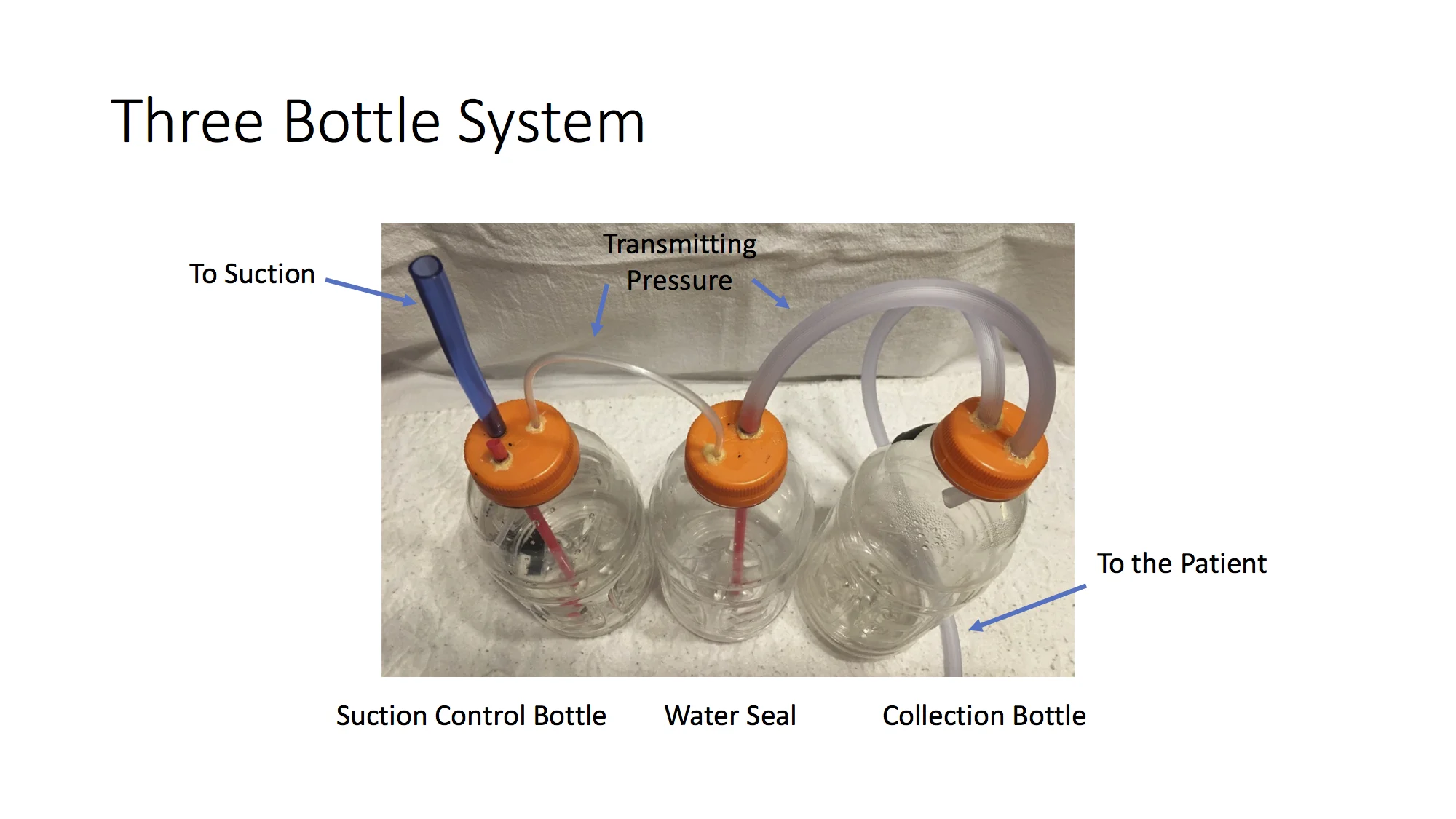 Three Bottle System

To Suction

Transmitting Pressure

To the Patient

Suction Control Bottle

Water Seal

Collection Bottle